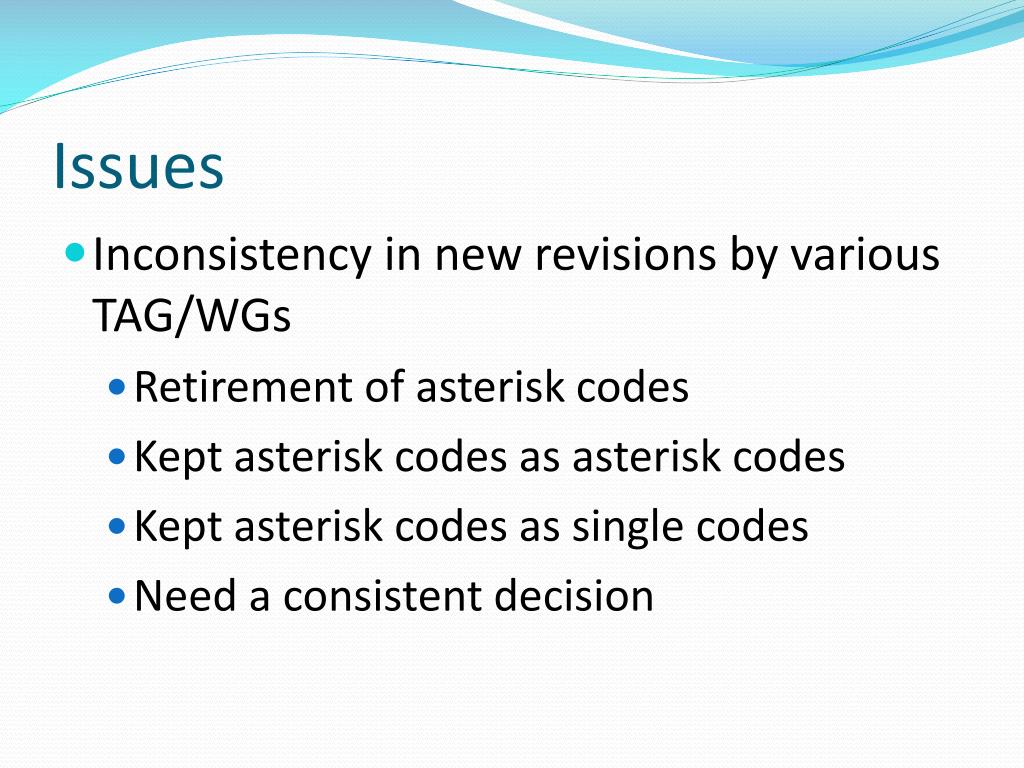 Issues

- Inconsistency in new revisions by various TAG/WGs
  - Retirement of asterisk codes
  - Kept asterisk codes as asterisk codes
  - Kept asterisk codes as single codes
  - Need a consistent decision